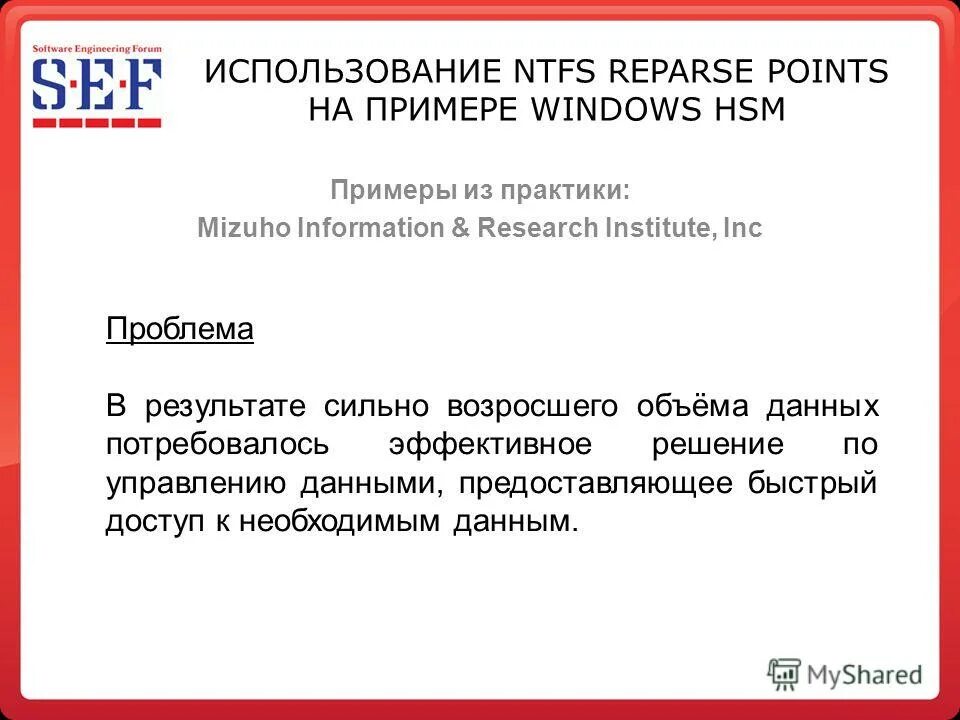 Software Engineering Forum
S·E·F

ИСПОЛЬЗОВАНИЕ NTFS REPARSE POINTS НА ПРИМЕРЕ WINDOWS HSM

Примеры из практики:
Mizuho Information & Research Institute, Inc

Проблема

В результате сильно возросшего объёма данных потребовалось эффективное решение по управлению данными, предоставляющее быстрый доступ к необходимым данным.

MyShared